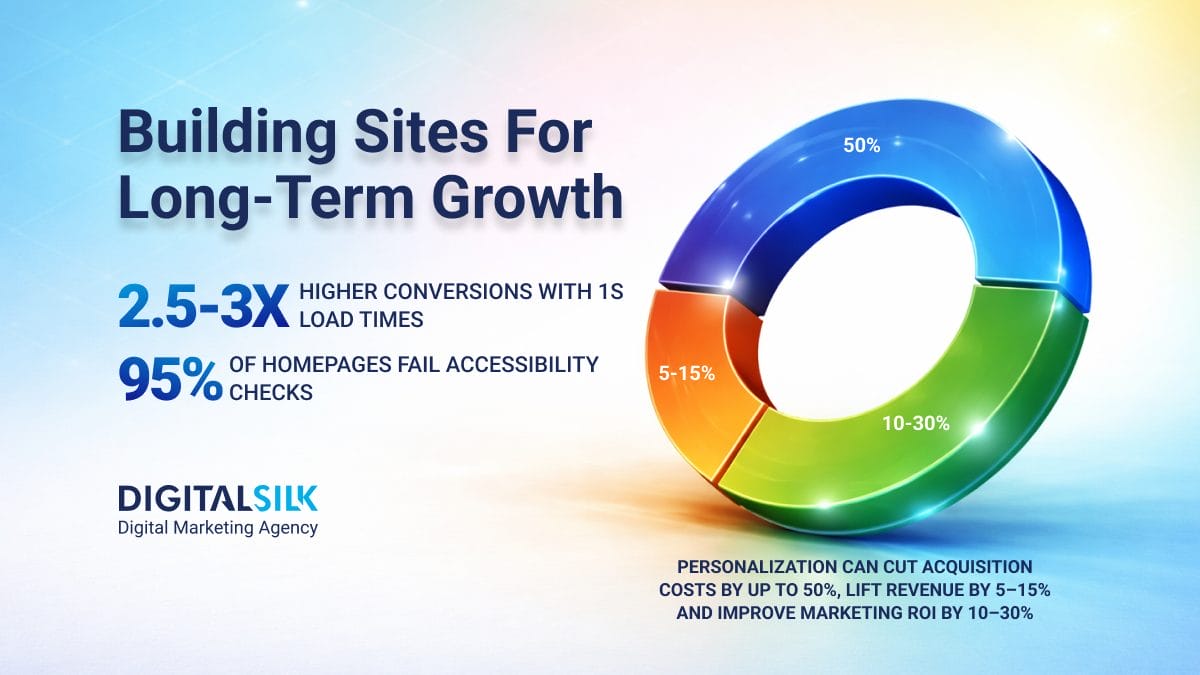 Building Sites For Long-Term Growth

2.5-3X HIGHER CONVERSIONS WITH 1S LOAD TIMES

95% OF HOMEPAGES FAIL ACCESSIBILITY CHECKS

DIGITALSILK
Digital Marketing Agency

50%

5-15%

10-30%

PERSONALIZATION CAN CUT ACQUISITION COSTS BY UP TO 50%, LIFT REVENUE BY 5–15% AND IMPROVE MARKETING ROI BY 10–30%